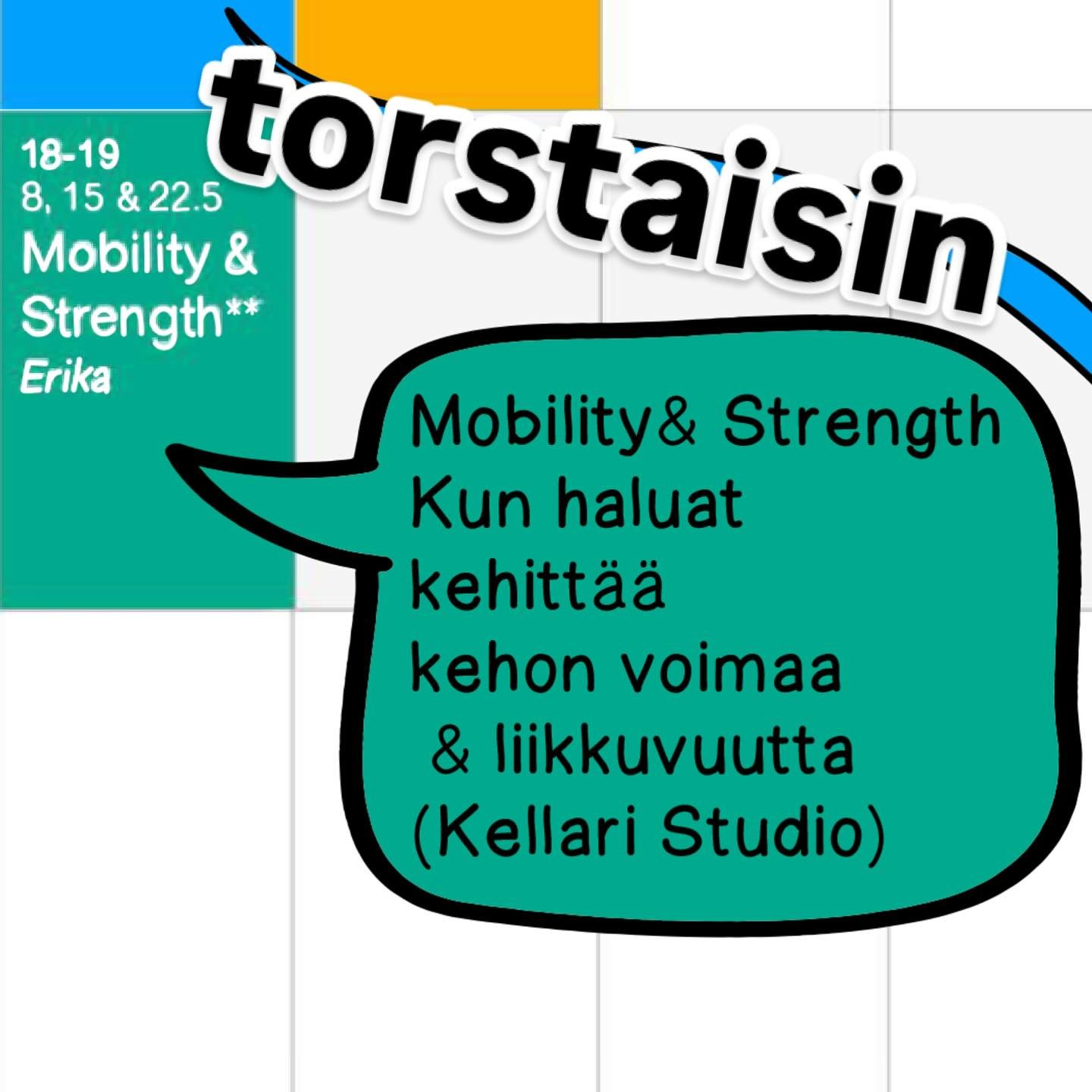 torstaisin

18-19
8, 15 & 22.5
Mobility & Strength**
Erika

Mobility& Strength
Kun haluat kehittää kehon voimaa & liikkuvuutta
(Kellari Studio)